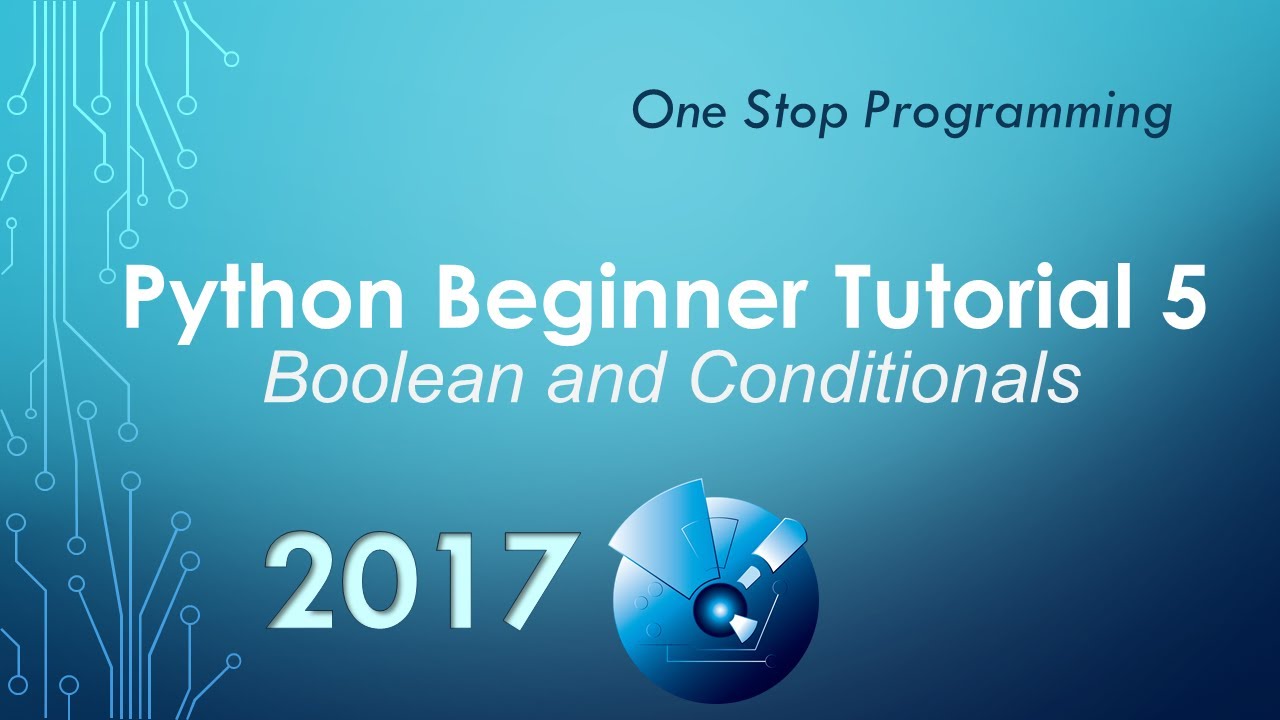 One Stop Programming

Python Beginner Tutorial 5
Boolean and Conditionals

2017